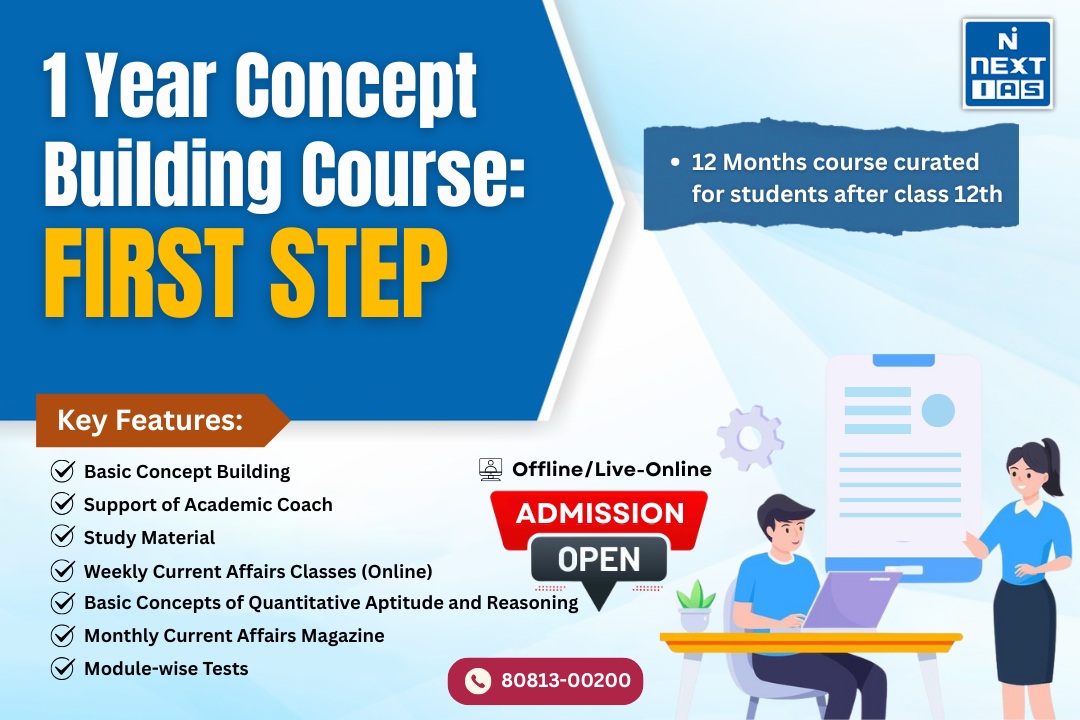 1 Year Concept Building Course: FIRST STEP

NEXT IAS

• 12 Months course curated for students after class 12th

Key Features:

Basic Concept Building
Support of Academic Coach
Study Material
Weekly Current Affairs Classes (Online)
Basic Concepts of Quantitative Aptitude and Reasoning
Monthly Current Affairs Magazine
Module-wise Tests

Offline/Live-Online

ADMISSION OPEN

80813-00200